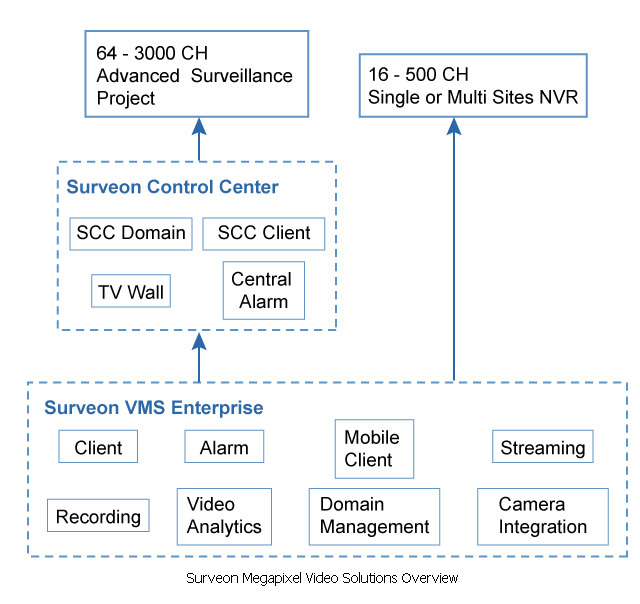 64 - 3000 CH
Advanced Surveillance
Project

16 - 500 CH
Single or Multi Sites NVR

Surveon Control Center

SCC Domain

SCC Client

TV Wall

Central
Alarm

Surveon VMS Enterprise

Client

Alarm

Mobile
Client

Streaming

Recording

Video
Analytics

Domain
Management

Camera
Integration

Surveon Megapixel Video Solutions Overview